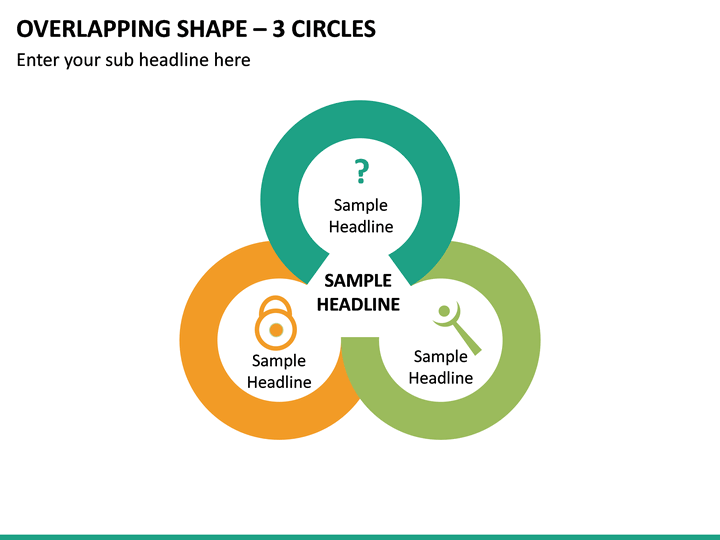 OVERLAPPING SHAPE – 3 CIRCLES

Enter your sub headline here

?

Sample Headline

SAMPLE HEADLINE

Sample Headline

Sample Headline